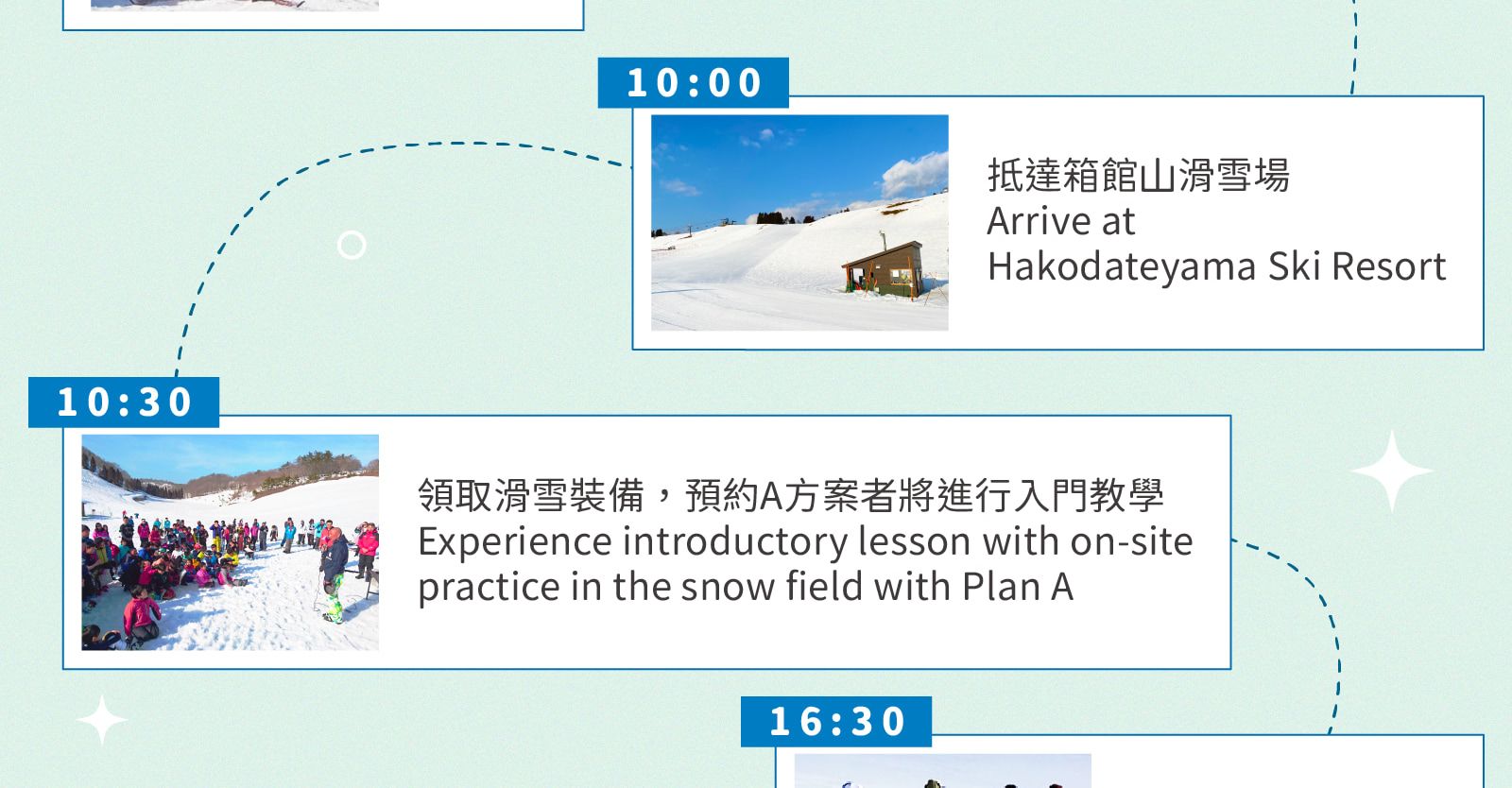 10:00

抵達箱館山滑雪場
Arrive at
Hakodateyama Ski Resort

10:30

領取滑雪裝備，預約A方案者將進行入門教學
Experience introductory lesson with on-site practice in the snow field with Plan A

16:30